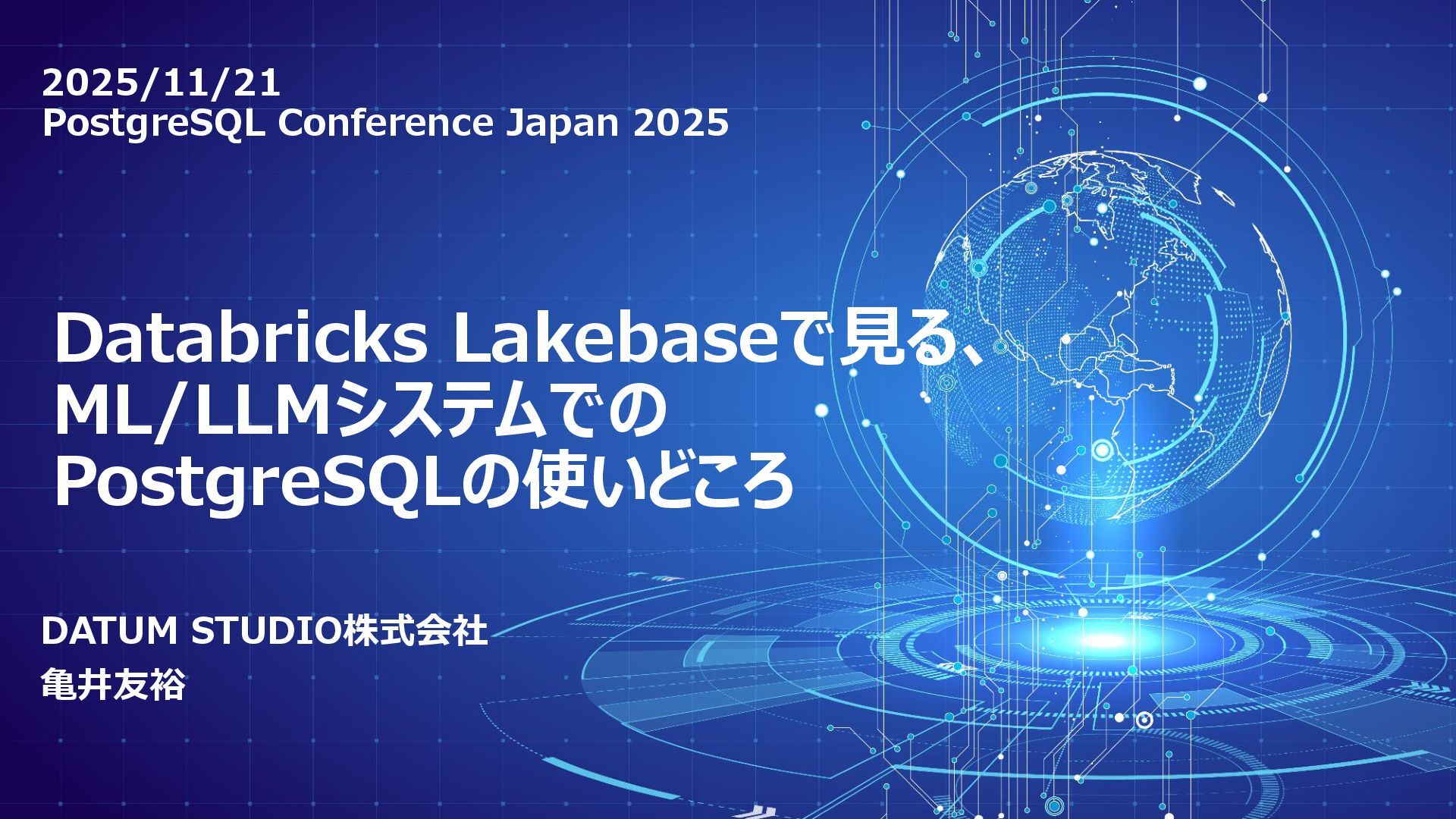 2025/11/21
PostgreSQL Conference Japan 2025

Databricks Lakebaseで見る、
ML/LLMシステムでの
PostgreSQLの使いどころ

DATUM STUDIO株式会社
亀井友裕